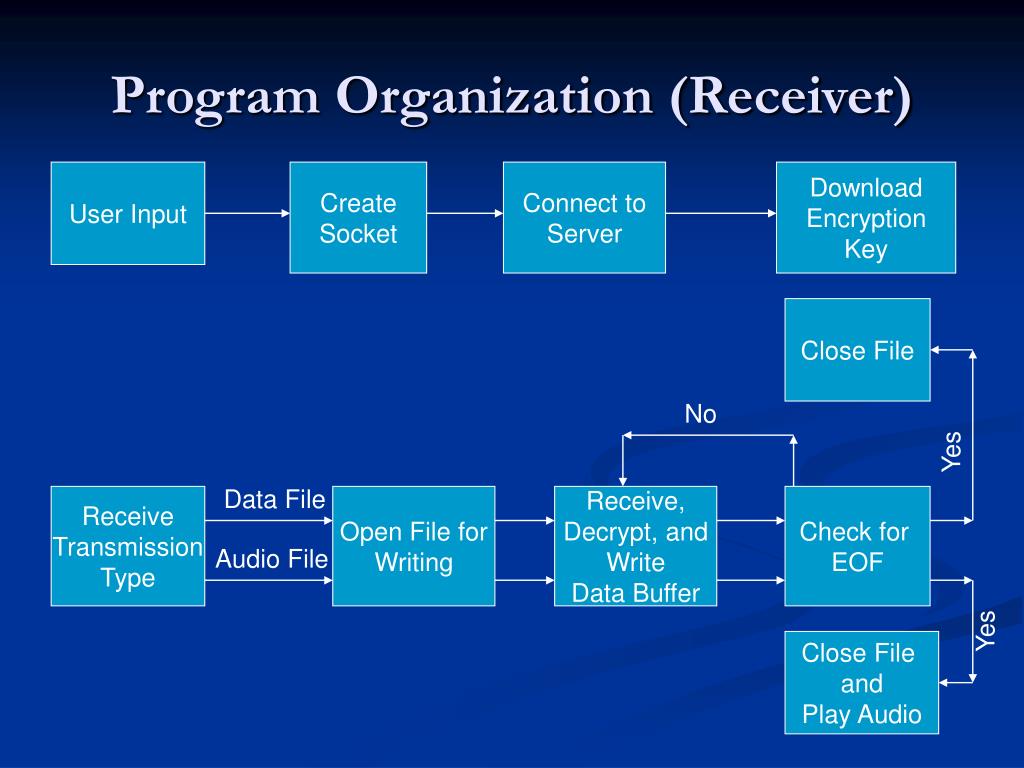 Program Organization (Receiver)

User Input

Create Socket

Connect to Server

Download Encryption Key

Close File

No

Yes

Receive Transmission Type

Data File

Audio File

Open File for Writing

Receive, Decrypt, and Write Data Buffer

Check for EOF

Yes

Close File and Play Audio